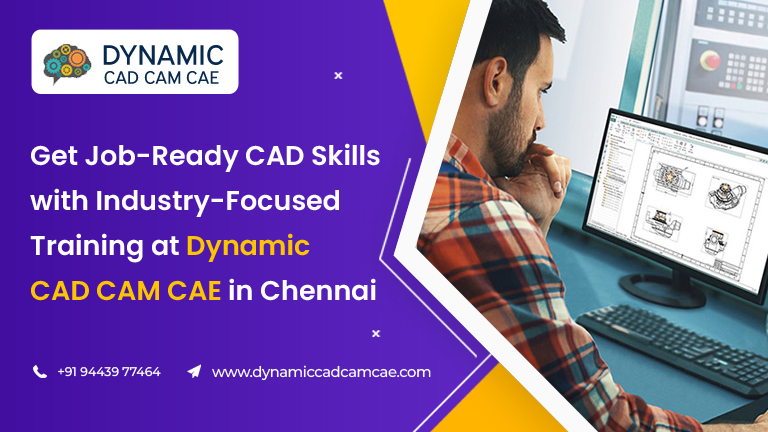 DYNAMIC
CAD CAM CAE

Get Job-Ready CAD Skills with Industry-Focused Training at Dynamic CAD CAM CAE in Chennai

+91 94439 77464

www.dynamiccadcamcae.com